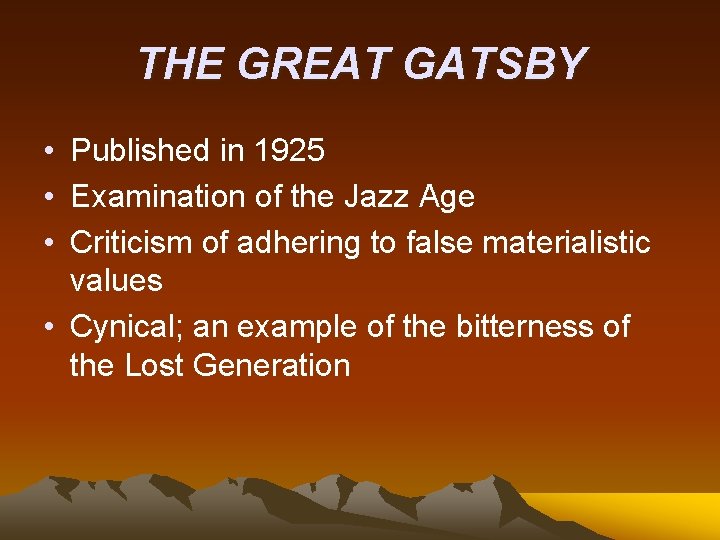 THE GREAT GATSBY

• Published in 1925
• Examination of the Jazz Age
• Criticism of adhering to false materialistic values
• Cynical; an example of the bitterness of the Lost Generation